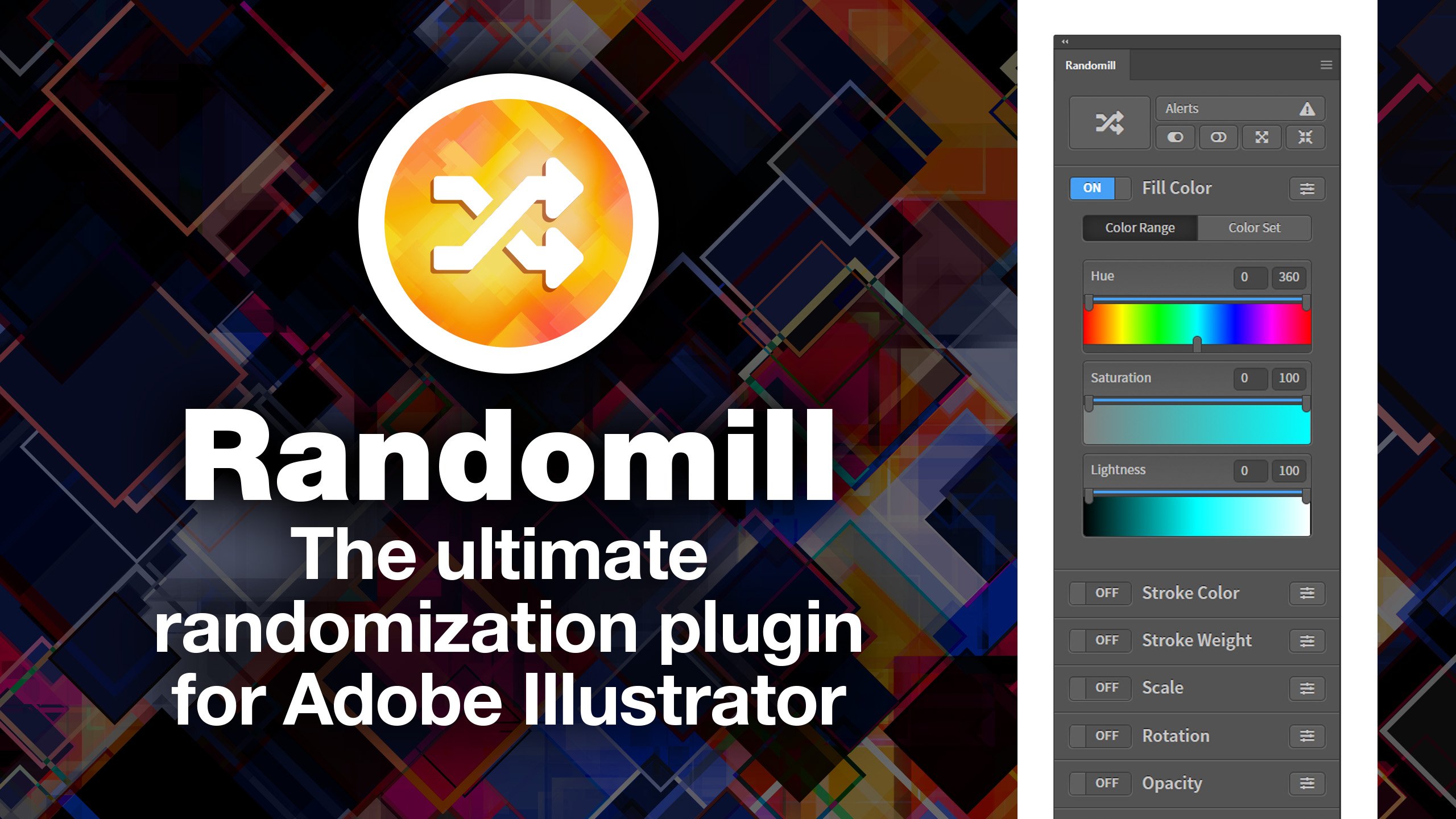 Randomill
The ultimate randomization plugin for Adobe Illustrator

Randomill

Alerts

ON Fill Color

Color Range Color Set

Hue 0 360

Saturation 0 100

Lightness 0 100

OFF Stroke Color

OFF Stroke Weight

OFF Scale

OFF Rotation

OFF Opacity